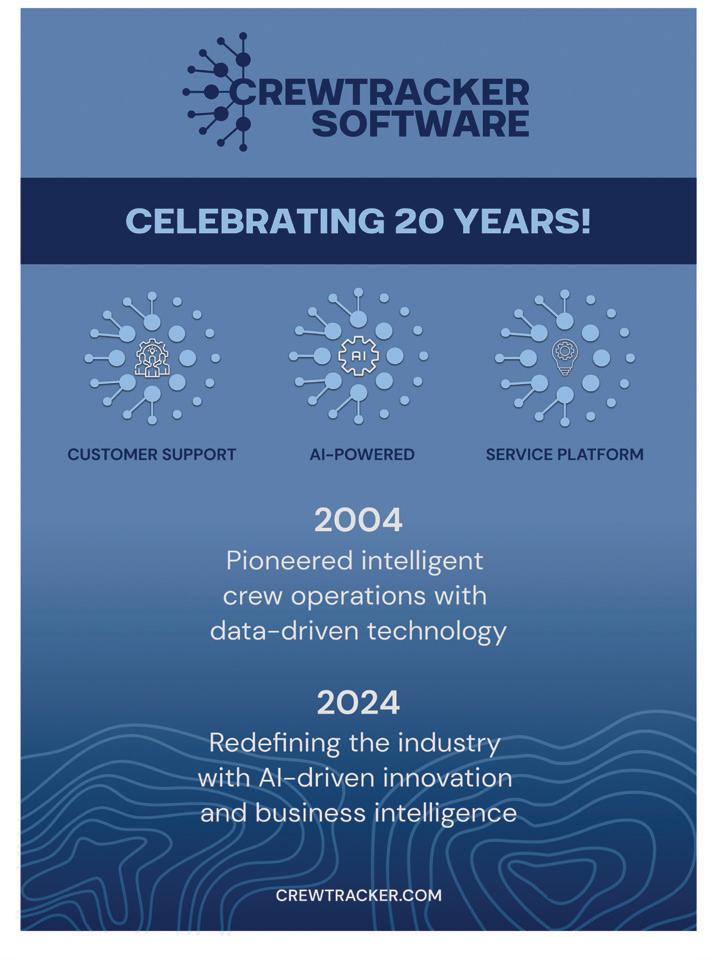 CREWTRACKER SOFTWARE

CELEBRATING 20 YEARS!

AI

CUSTOMER SUPPORT

AI-POWERED

SERVICE PLATFORM

2004
Pioneered intelligent crew operations with data-driven technology

2024
Redefining the industry with AI-driven innovation and business intelligence

CREWTRACKER.COM